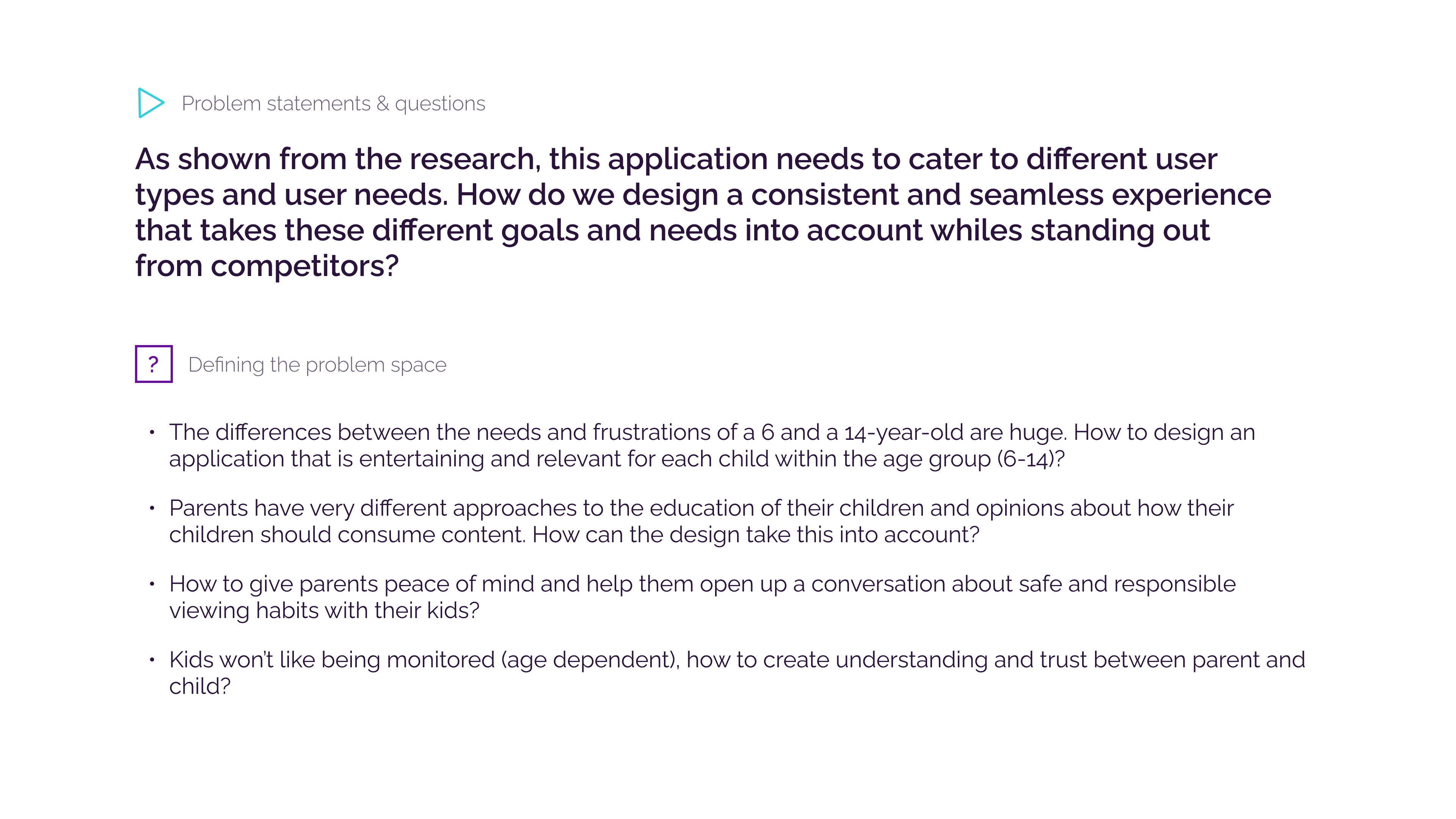 Problem statements & questions

As shown from the research, this application needs to cater to different user types and user needs. How do we design a consistent and seamless experience that takes these different goals and needs into account whiles standing out from competitors?

?

Defining the problem space

• The differences between the needs and frustrations of a 6 and a 14-year-old are huge. How to design an application that is entertaining and relevant for each child within the age group (6-14)?

• Parents have very different approaches to the education of their children and opinions about how their children should consume content. How can the design take this into account?

• How to give parents peace of mind and help them open up a conversation about safe and responsible viewing habits with their kids?

• Kids won't like being monitored (age dependent), how to create understanding and trust between parent and child?